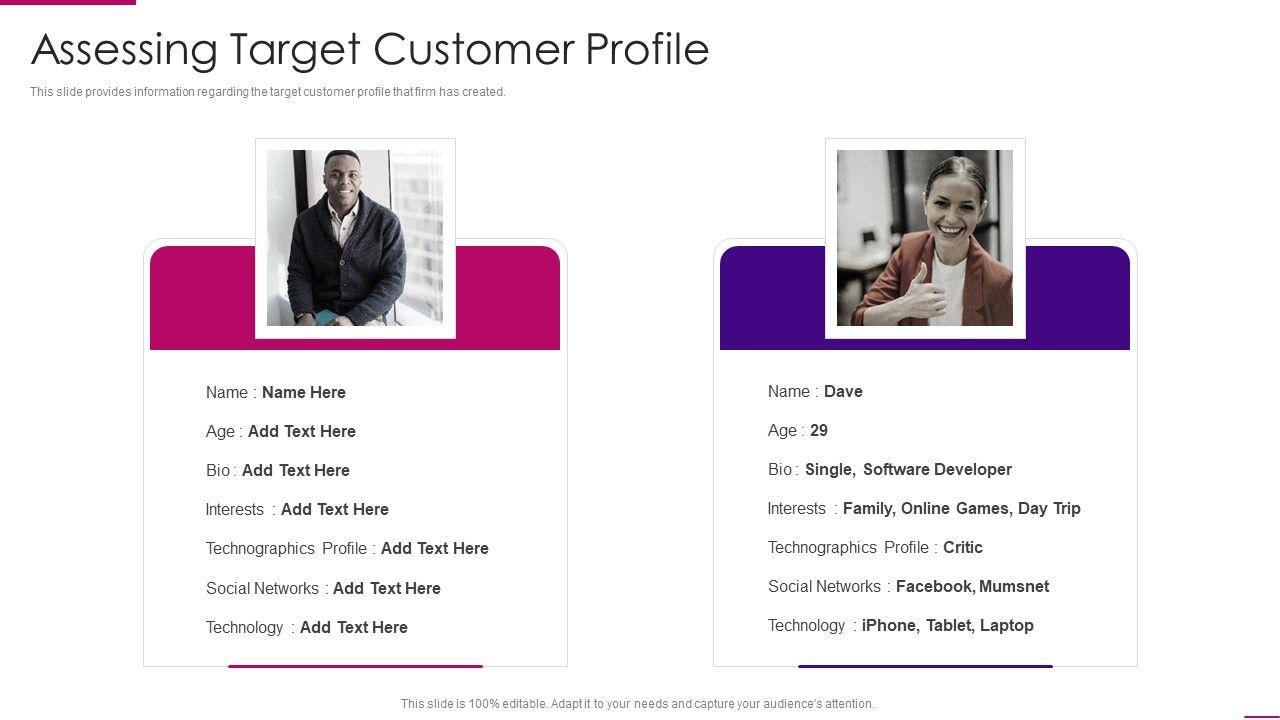 Assessing Target Customer Profile

This slide provides information regarding the target customer profile that firm has created.

Name : Name Here

Age : Add Text Here

Bio : Add Text Here

Interests : Add Text Here

Technographics Profile : Add Text Here

Social Networks : Add Text Here

Technology : Add Text Here

Name : Dave

Age : 29

Bio : Single, Software Developer

Interests : Family, Online Games, Day Trip

Technographics Profile : Critic

Social Networks : Facebook, Mumsnet

Technology : iPhone, Tablet, Laptop

This slide is 100% editable. Adapt it to your needs and capture your audience's attention.